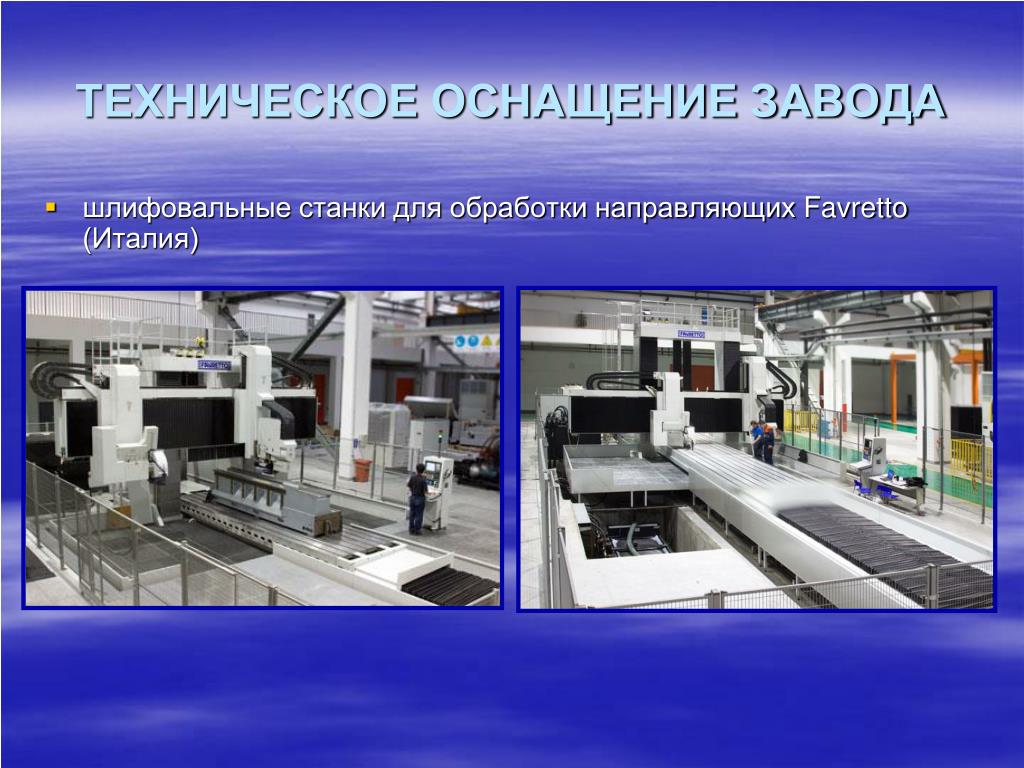 ТЕХНИЧЕСКОЕ ОСНАЩЕНИЕ ЗАВОДА

▪ шлифовальные станки для обработки направляющих Favretto (Италия)

FAVRETTO

FAVRETTO